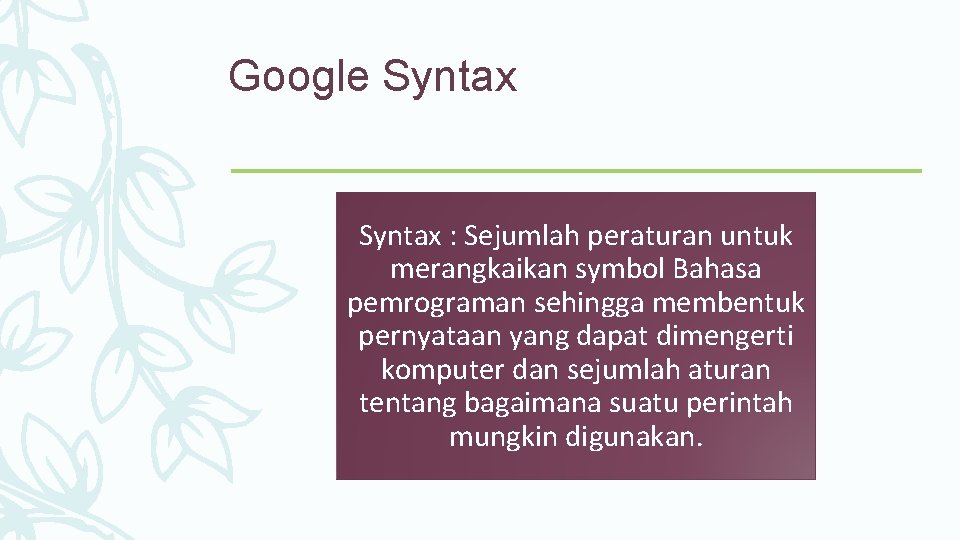 Google Syntax

Syntax : Sejumlah peraturan untuk merangkaikan symbol Bahasa pemrograman sehingga membentuk pernyataan yang dapat dimengerti komputer dan sejumlah aturan tentang bagaimana suatu perintah mungkin digunakan.